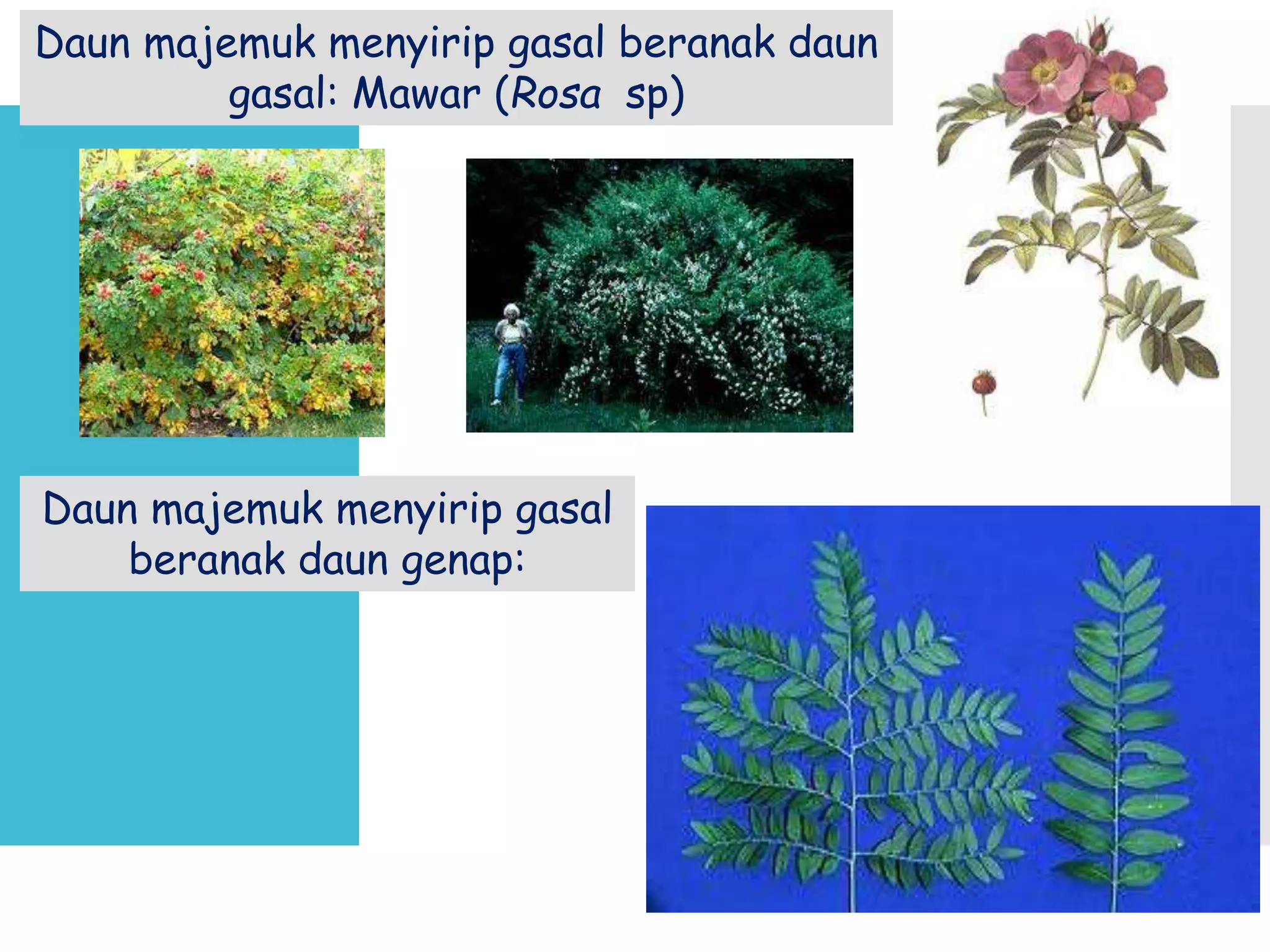 Daun majemuk menyirip gasal beranak daun gasal: Mawar (Rosa sp)

Daun majemuk menyirip gasal beranak daun genap: